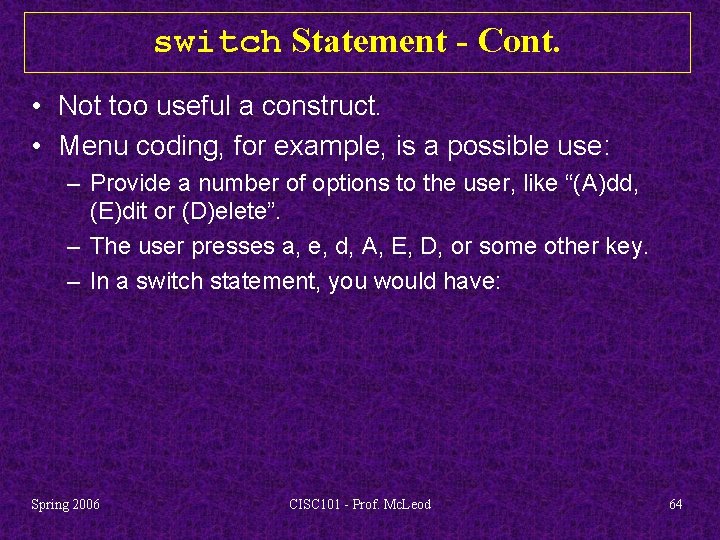 switch Statement - Cont.

• Not too useful a construct.

• Menu coding, for example, is a possible use:

– Provide a number of options to the user, like “(A)dd, (E)dit or (D)elete”.

– The user presses a, e, d, A, E, D, or some other key.

– In a switch statement, you would have:

Spring 2006

CISC101 - Prof. McLeod

64